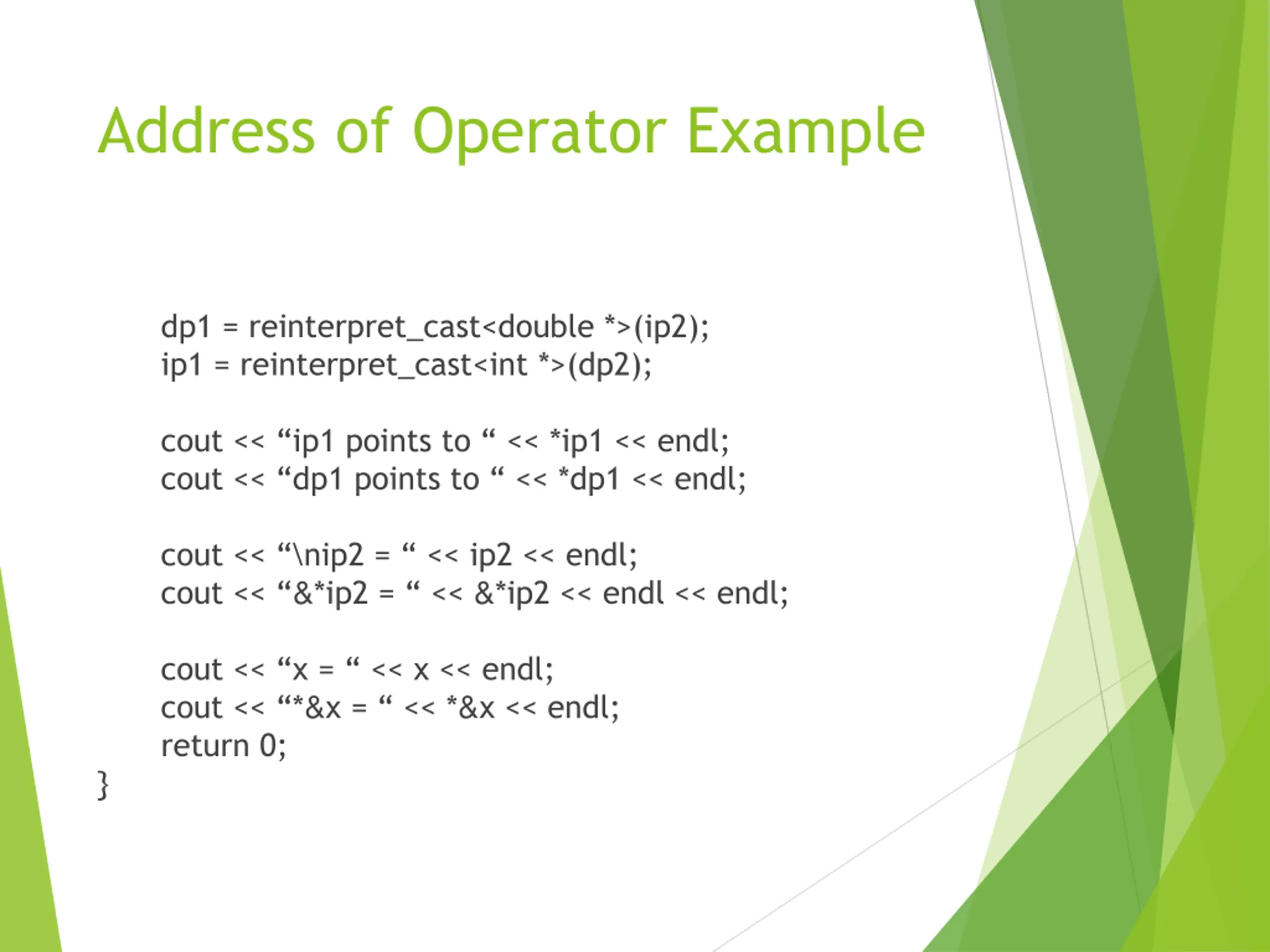 Address of Operator Example

dp1 = reinterpret_cast<double *>(ip2);
ip1 = reinterpret_cast<int *>(dp2);

cout << “ip1 points to “ << *ip1 << endl;
cout << “dp1 points to “ << *dp1 << endl;

cout << “\nip2 = “ << ip2 << endl;
cout << “&*ip2 = “ << &*ip2 << endl << endl;

cout << “x = “ << x << endl;
cout << “*&x = “ << *&x << endl;
return 0;
}